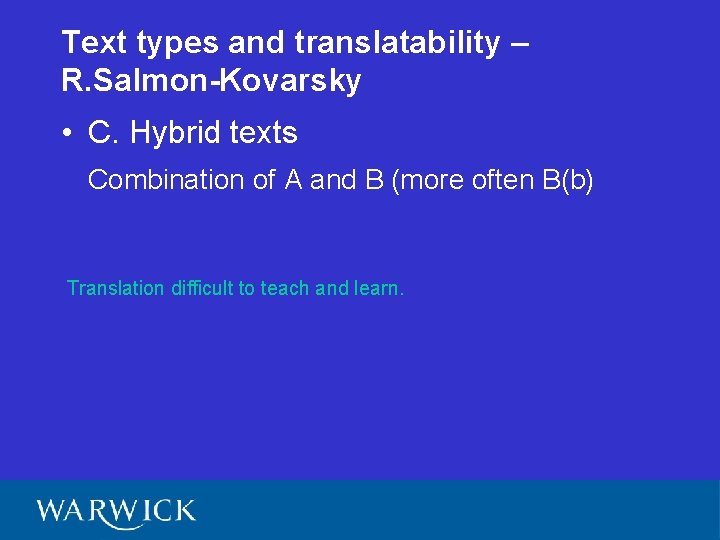 Text types and translatability – R.Salmon-Kovarsky

• C. Hybrid texts

Combination of A and B (more often B(b)

Translation difficult to teach and learn.

WARWICK